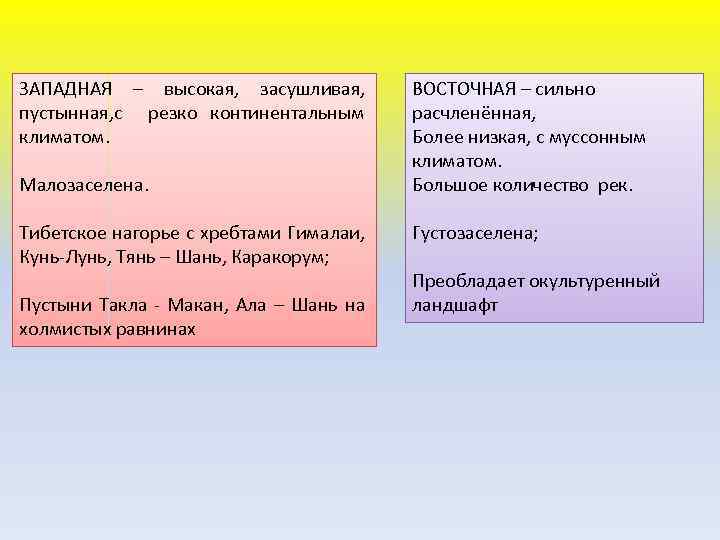 ЗАПАДНАЯ – высокая, засушливая, пустынная,с резко континентальным климатом.

Малозаселена.

Тибетское нагорье с хребтами Гималаи, Кунь-Лунь, Тянь – Шань, Каракорум;

Пустыни Такла - Макан, Ала – Шань на холмистых равнинах

ВОСТОЧНАЯ – сильно расчленённая,
Более низкая, с муссонным климатом.
Большое количество рек.

Густозаселена;

Преобладает окультуренный ландшафт